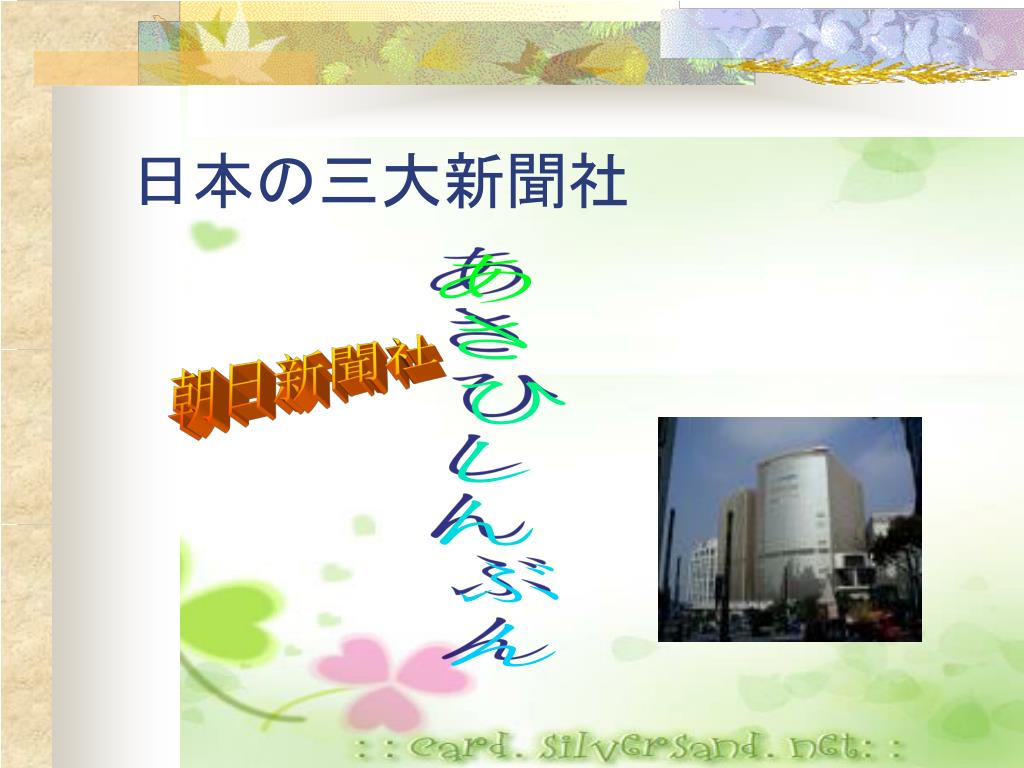 日本の三大新聞社

朝日新聞社

あさひしんぶん

: : card. silversand. net: :